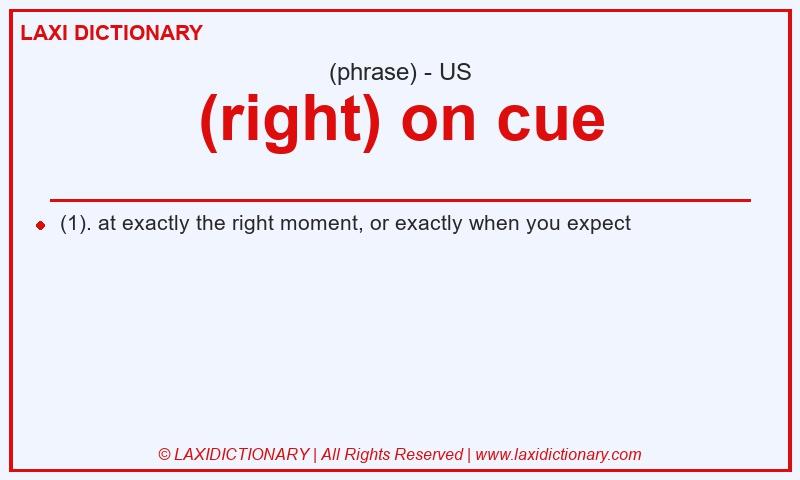 LAXI DICTIONARY

(phrase) - US

(right) on cue

(1). at exactly the right moment, or exactly when you expect

© LAXIDICTIONARY | All Rights Reserved | www.laxidictionary.com